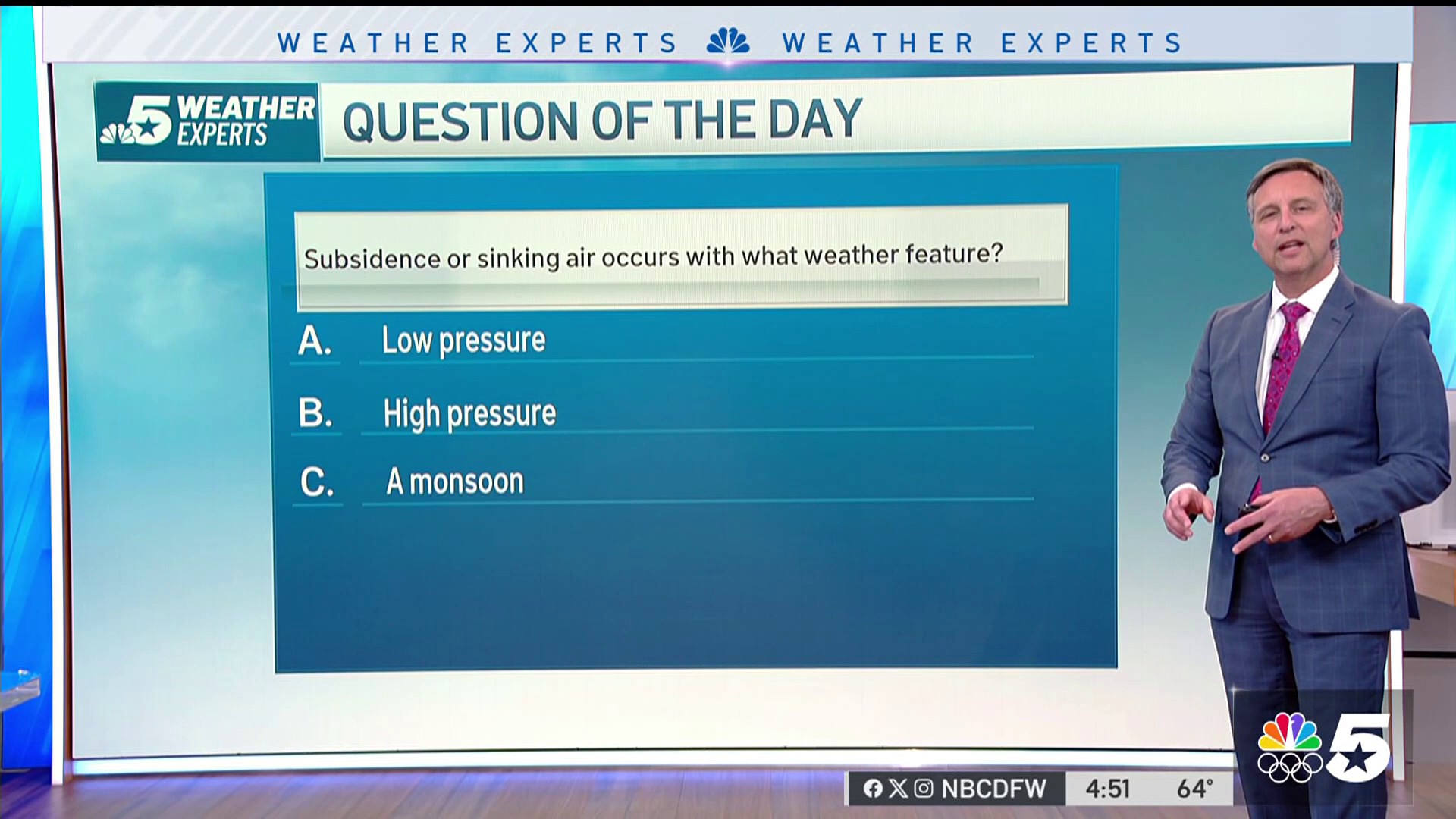 WEATHER EXPERTS WEATHER EXPERTS

5 WEATHER EXPERTS

QUESTION OF THE DAY

Subsidence or sinking air occurs with what weather feature?

A. Low pressure

B. High pressure

C. A monsoon

NBCDFW 4:51 64°

5